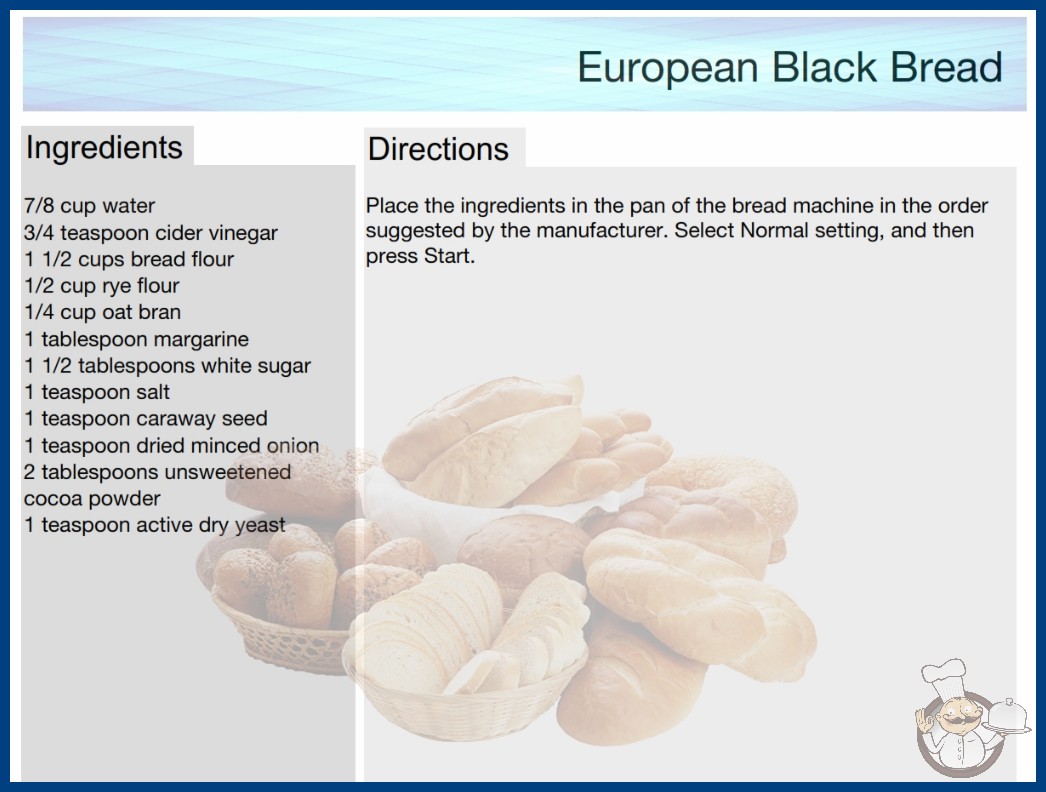 European Black Bread

Ingredients

7/8 cup water
3/4 teaspoon cider vinegar
1 1/2 cups bread flour
1/2 cup rye flour
1/4 cup oat bran
1 tablespoon margarine
1 1/2 tablespoons white sugar
1 teaspoon salt
1 teaspoon caraway seed
1 teaspoon dried minced onion
2 tablespoons unsweetened cocoa powder
1 teaspoon active dry yeast

Directions

Place the ingredients in the pan of the bread machine in the order suggested by the manufacturer. Select Normal setting, and then press Start.